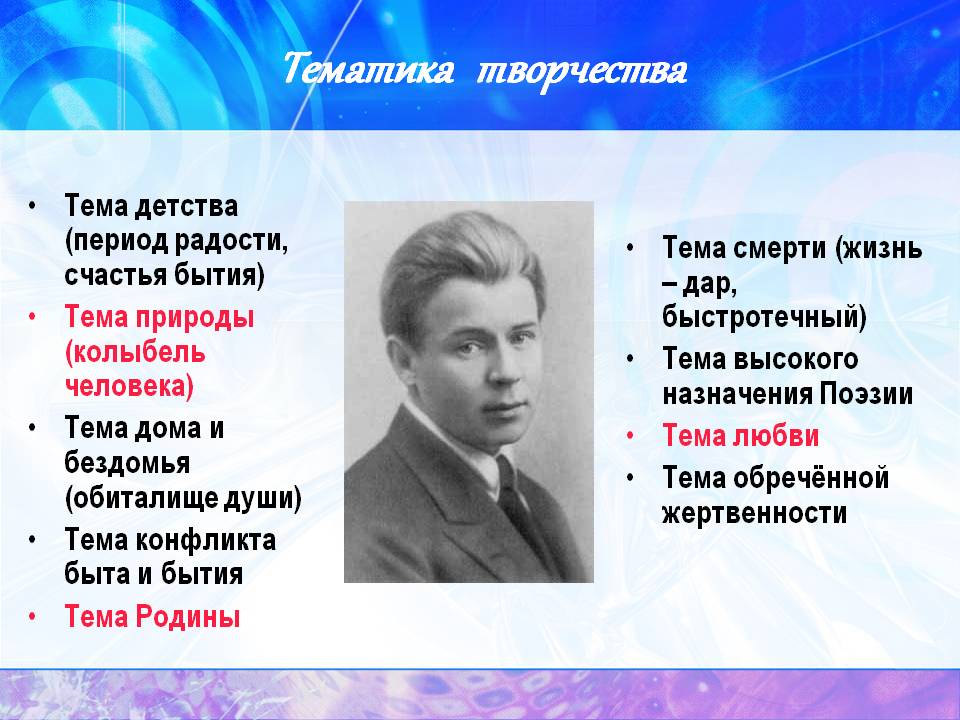 Тематика творчества

• Тема детства (период радости, счастья бытия)
• Тема природы (колыбель человека)
• Тема дома и бездомья (обиталище души)
• Тема конфликта быта и бытия
• Тема Родины

• Тема смерти (жизнь – дар, быстротечный)
• Тема высокого назначения Поэзии
• Тема любви
• Тема обречённой жертвенности